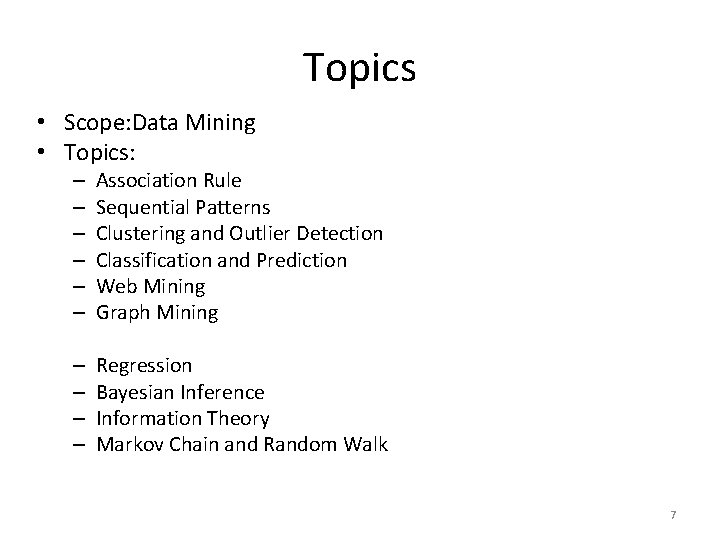 Topics

• Scope:Data Mining
• Topics:
  – Association Rule
  – Sequential Patterns
  – Clustering and Outlier Detection
  – Classification and Prediction
  – Web Mining
  – Graph Mining

  – Regression
  – Bayesian Inference
  – Information Theory
  – Markov Chain and Random Walk

7